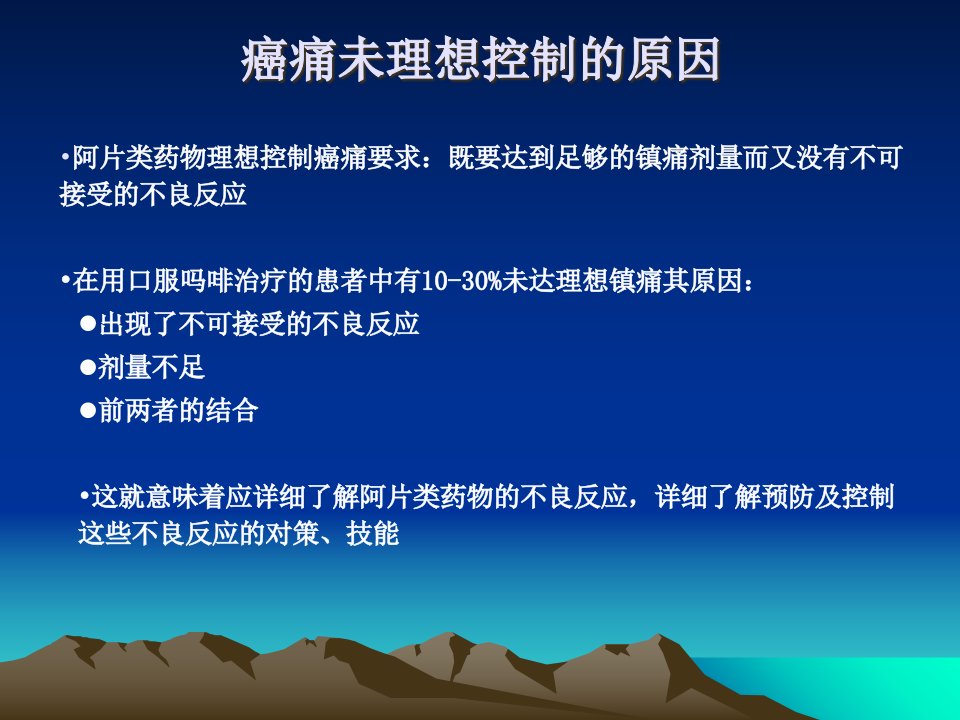 癌痛未理想控制的原因

•阿片类药物理想控制癌痛要求：既要达到足够的镇痛剂量而又没有不可接受的不良反应

•在用口服吗啡治疗的患者中有10-30%未达理想镇痛其原因：

●出现了不可接受的不良反应

●剂量不足

●前两者的结合

•这就意味着应详细了解阿片类药物的不良反应，详细了解预防及控制这些不良反应的对策、技能